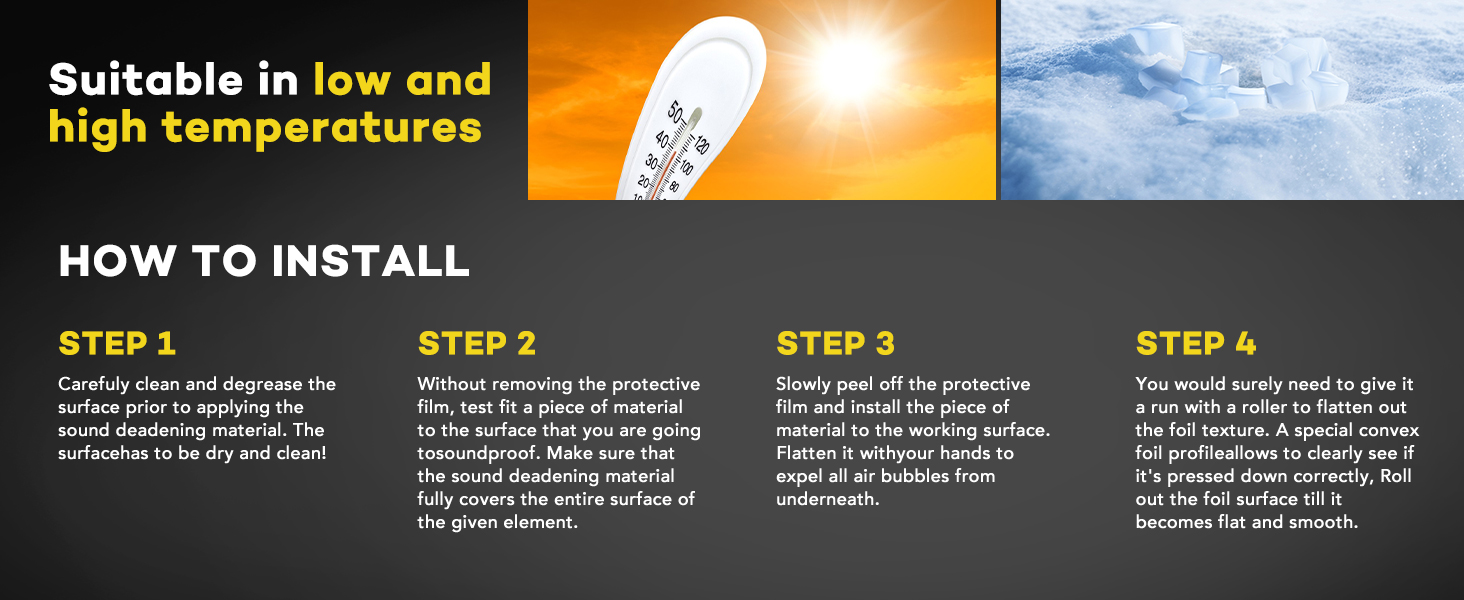 Suitable in low and high temperatures

50 40 30 20 120 100 80

HOW TO INSTALL

STEP 1

Carefully clean and degrease the surface prior to applying the sound deadening material. The surfacehas to be dry and clean!

STEP 2

Without removing the protective film, test fit a piece of material to the surface that you are going tosoundproof. Make sure that the sound deadening material fully covers the entire surface of the given element.

STEP 3

Slowly peel off the protective film and install the piece of material to the working surface. Flatten it withyour hands to expel all air bubbles from underneath.

STEP 4

You would surely need to give it a run with a roller to flatten out the foil texture. A special convex foil profileallows to clearly see if it's pressed down correctly, Roll out the foil surface till it becomes flat and smooth.